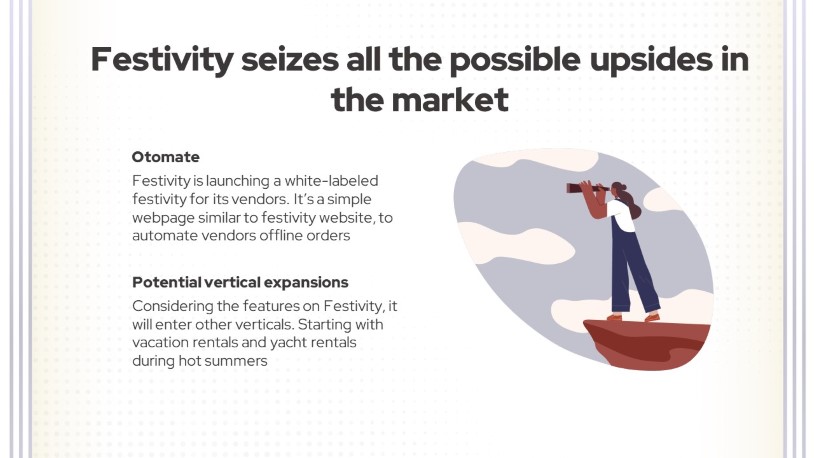 Festivity seizes all the possible upsides in the market

Otomate

Festivity is launching a white-labeled festivity for its vendors. It's a simple webpage similar to festivity website, to automate vendors offline orders

Potential vertical expansions

Considering the features on Festivity, it will enter other verticals. Starting with vacation rentals and yacht rentals during hot summers